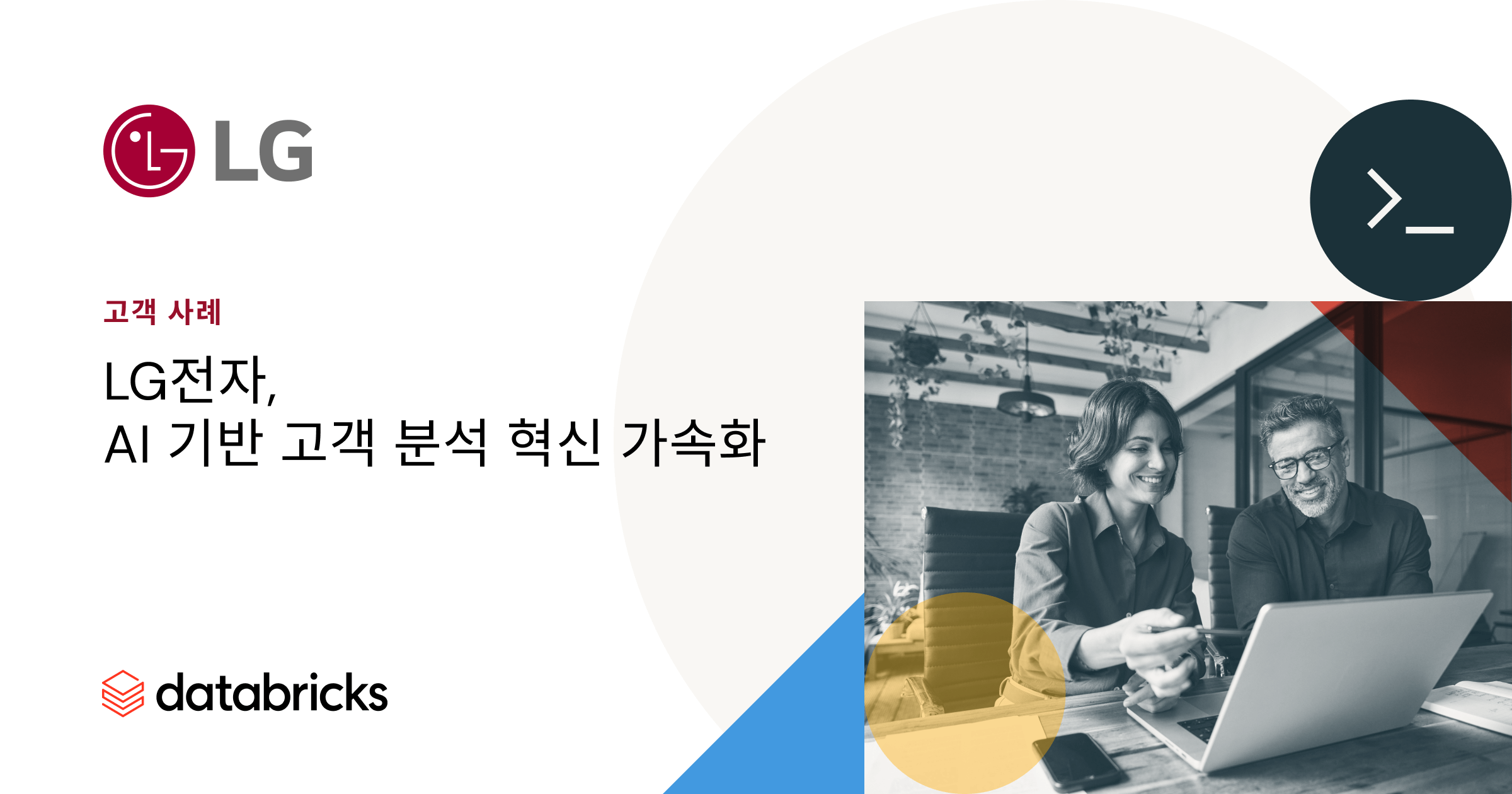 LG

고객 사례

LG전자,
AI 기반 고객 분석 혁신 가속화

databricks